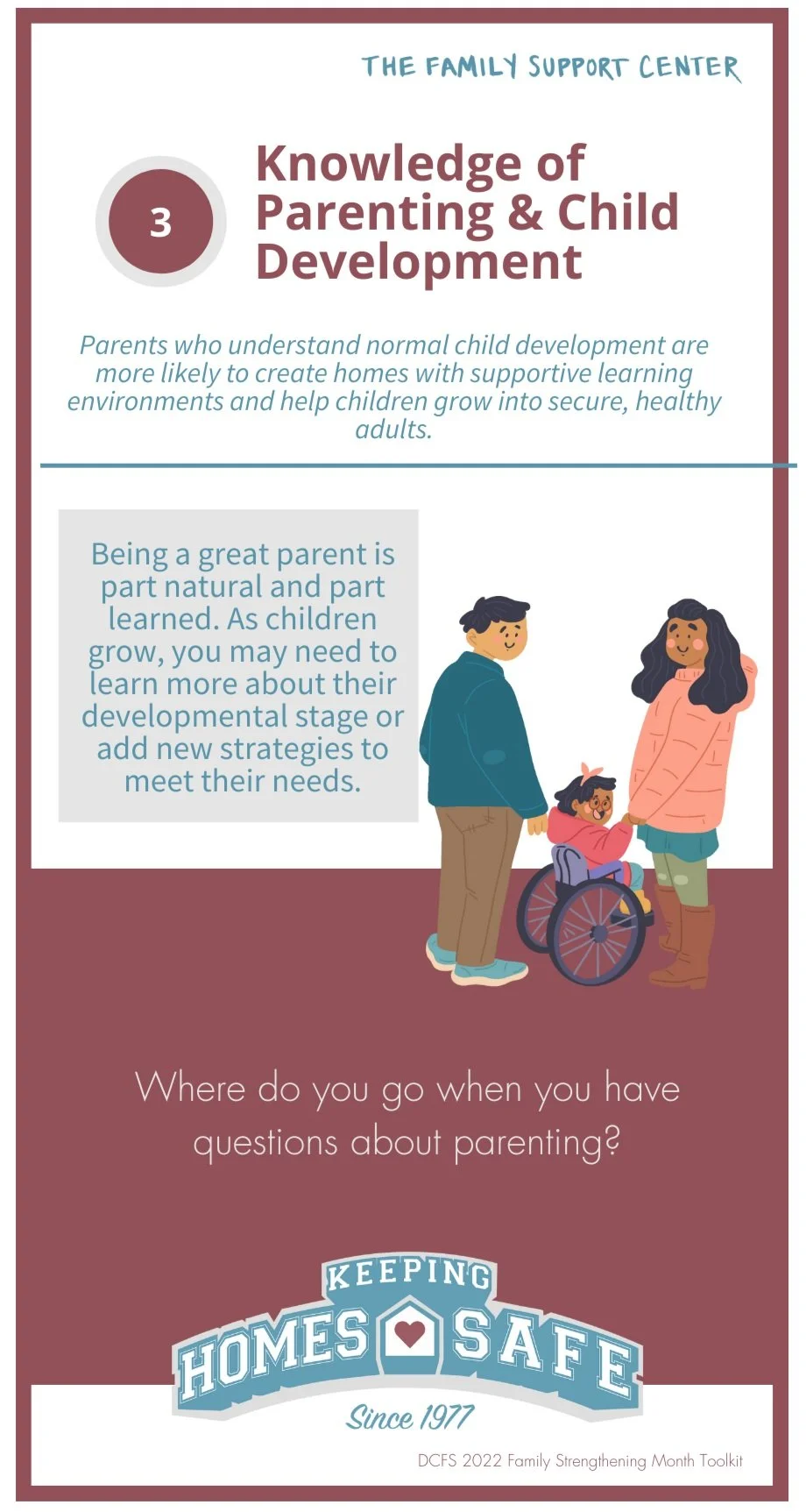 THE FAMILY SUPPORT CENTER

3

Knowledge of Parenting & Child Development

Parents who understand normal child development are more likely to create homes with supportive learning environments and help children grow into secure, healthy adults.

Being a great parent is part natural and part learned. As children grow, you may need to learn more about their developmental stage or add new strategies to meet their needs.

Where do you go when you have questions about parenting?

KEEPING HOMES SAFE

Since 1977

DCFS 2022 Family Strengthening Month Toolkit